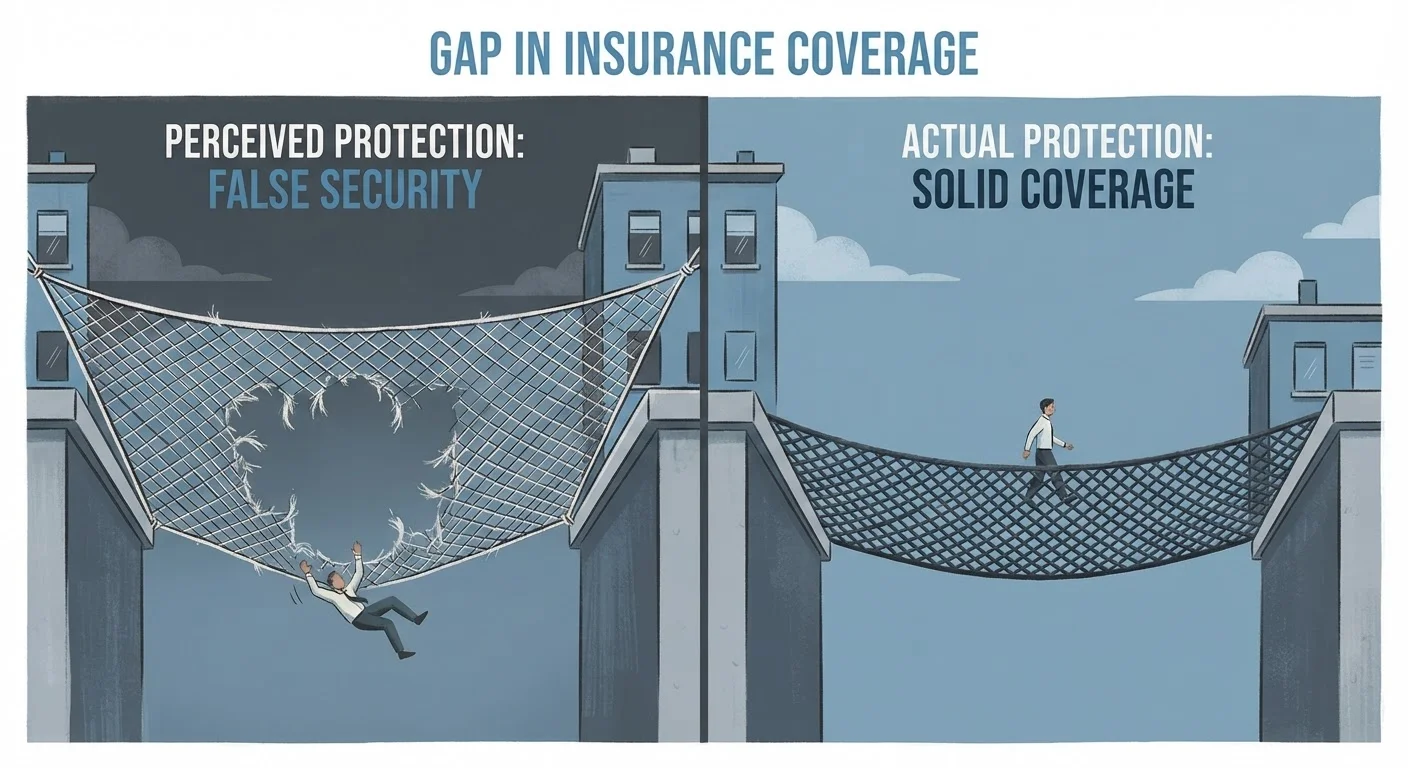 GAP IN INSURANCE COVERAGE

PERCEIVED PROTECTION:
FALSE SECURITY

ACTUAL PROTECTION:
SOLID COVERAGE